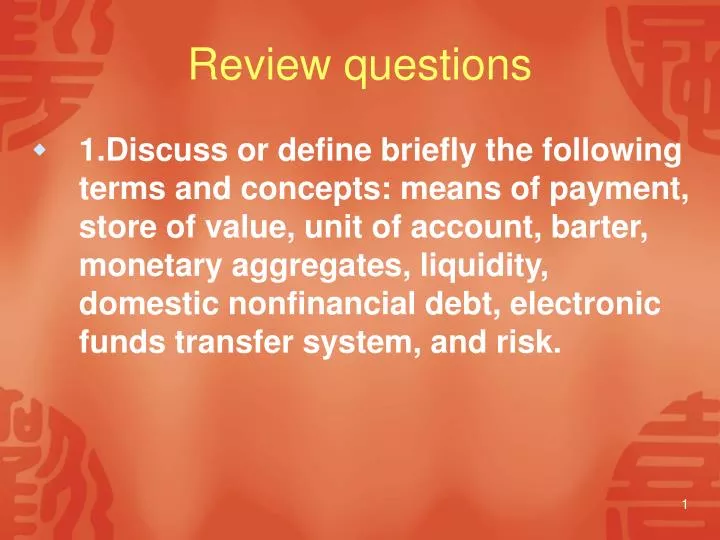 Review questions

1.Discuss or define briefly the following terms and concepts: means of payment, store of value, unit of account, barter, monetary aggregates, liquidity, domestic nonfinancial debt, electronic funds transfer system, and risk.

1